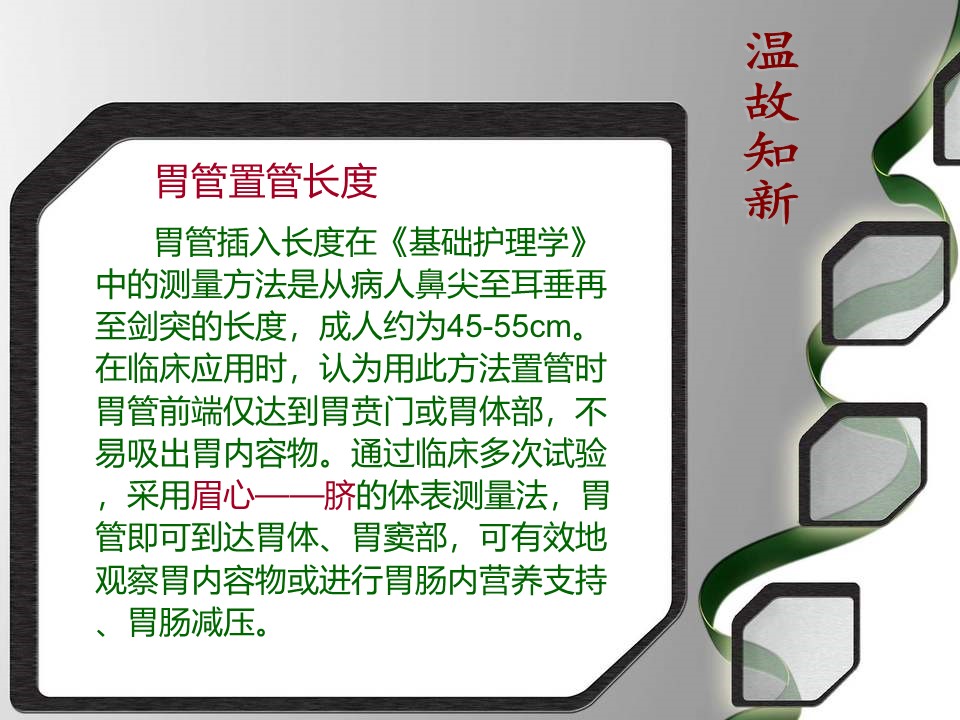 温故知新

胃管置管长度

胃管插入长度在《基础护理学》中的测量方法是从病人鼻尖至耳垂再至剑突的长度，成人约为45-55cm。在临床应用时，认为用此方法置管时胃管前端仅达到胃贲门或胃体部，不易吸出胃内容物。通过临床多次试验，采用眉心——脐的体表测量法，胃管即可到达胃体、胃窦部，可有效地观察胃内容物或进行胃肠内营养支持、胃肠减压。